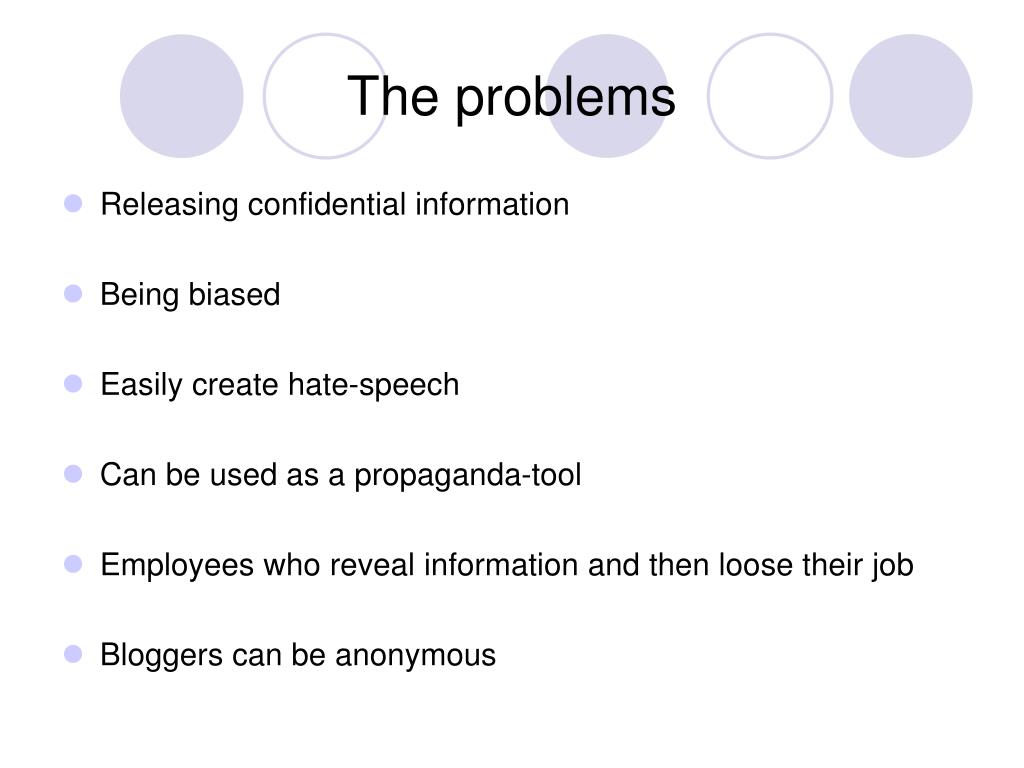 The problems

- Releasing confidential information
- Being biased
- Easily create hate-speech
- Can be used as a propaganda-tool
- Employees who reveal information and then loose their job
- Bloggers can be anonymous